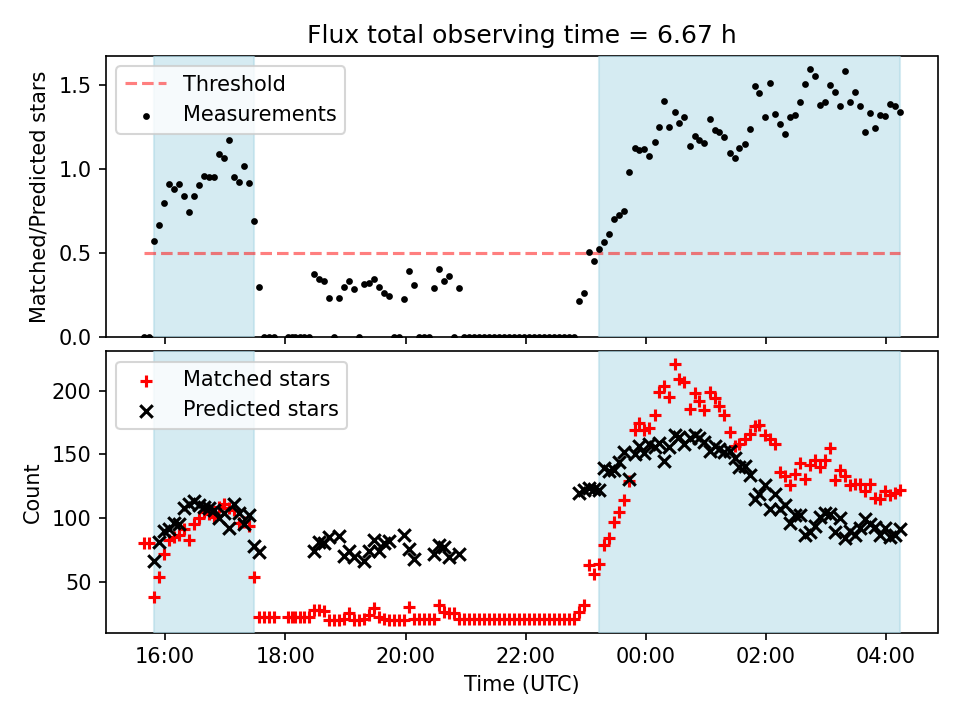 Flux total observing time = 6.67 h

Threshold
Measurements

Matched/Predicted stars

1.5
1.0
0.5
0.0

Matched stars
Predicted stars

Count

200
150
100
50

16:00
18:00
20:00
22:00
00:00
02:00
04:00

Time (UTC)